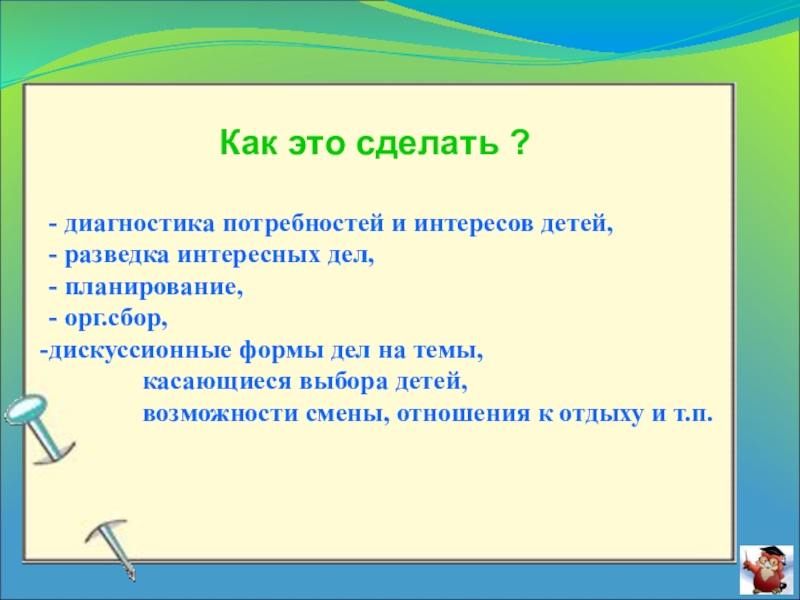 Как это сделать ?

- диагностика потребностей и интересов детей,
- разведка интересных дел,
- планирование,
- орг.сбор,
-дискуссионные формы дел на темы,
касающиеся выбора детей,
возможности смены, отношения к отдыху и т.п.